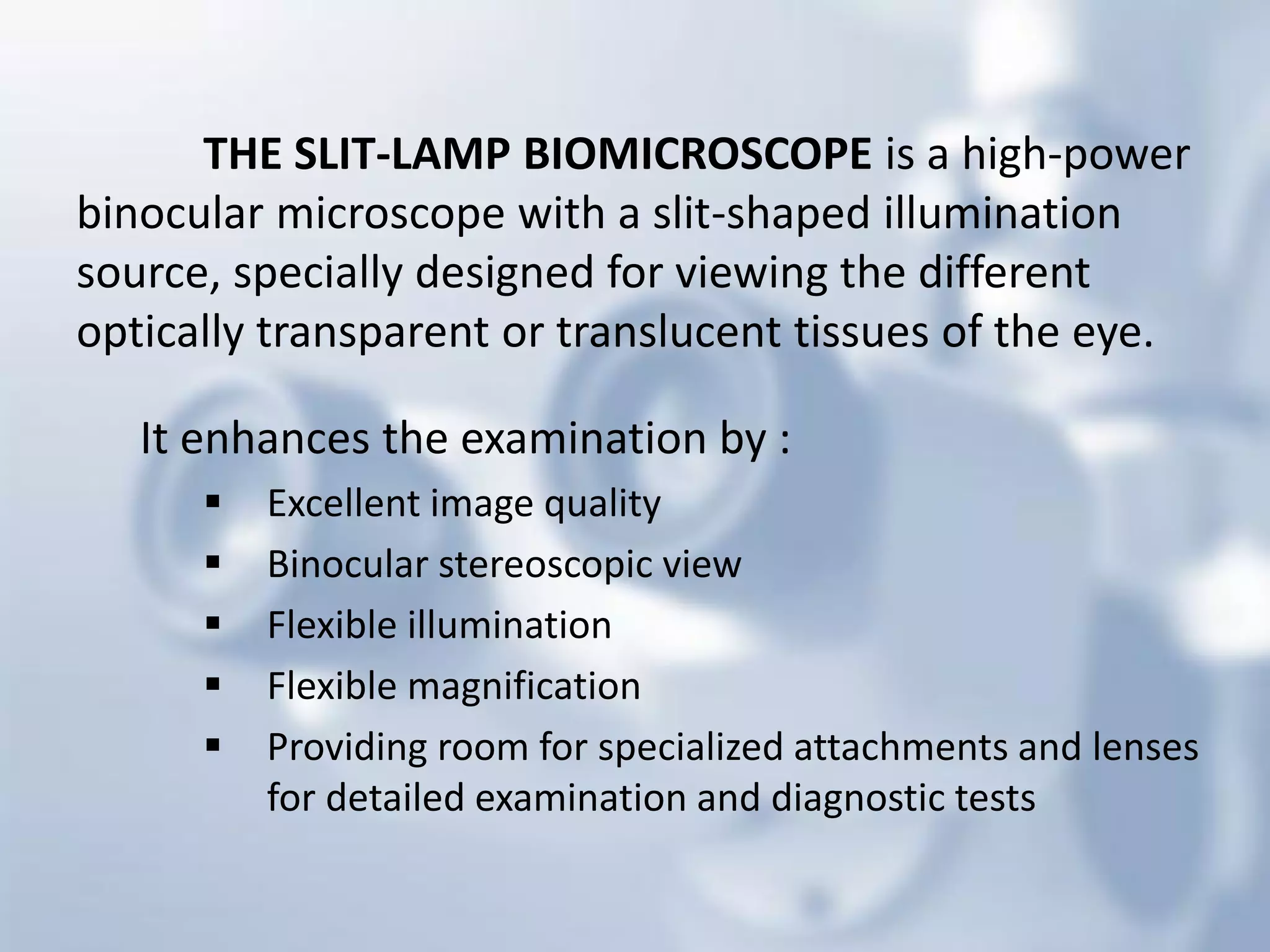 THE SLIT-LAMP BIOMICROSCOPE is a high-power binocular microscope with a slit-shaped illumination source, specially designed for viewing the different optically transparent or translucent tissues of the eye.

It enhances the examination by :

▪ Excellent image quality
▪ Binocular stereoscopic view
▪ Flexible illumination
▪ Flexible magnification
▪ Providing room for specialized attachments and lenses for detailed examination and diagnostic tests